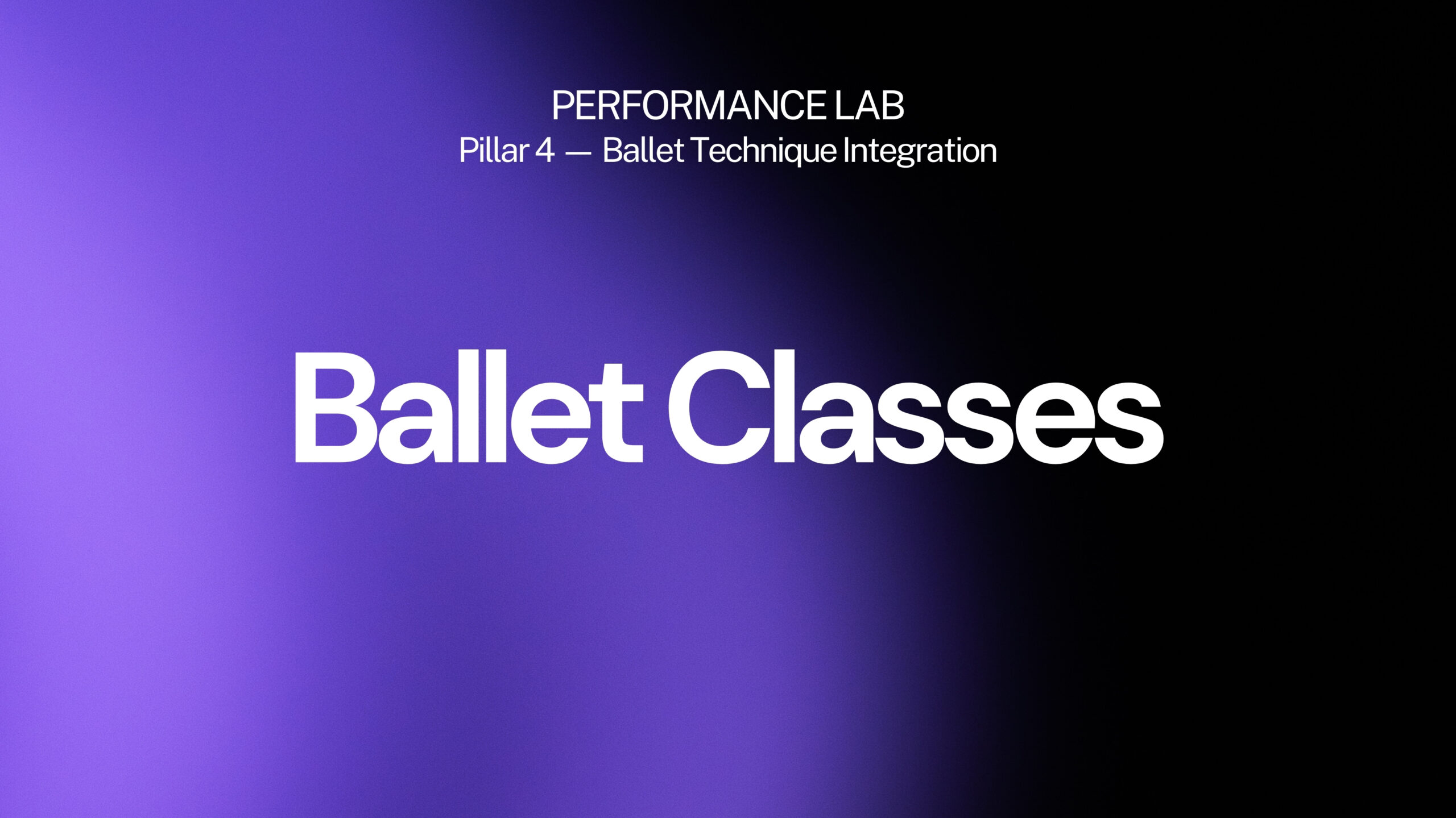 PERFORMANCE LAB
Pillar 4 — Ballet Technique Integration

Ballet Classes